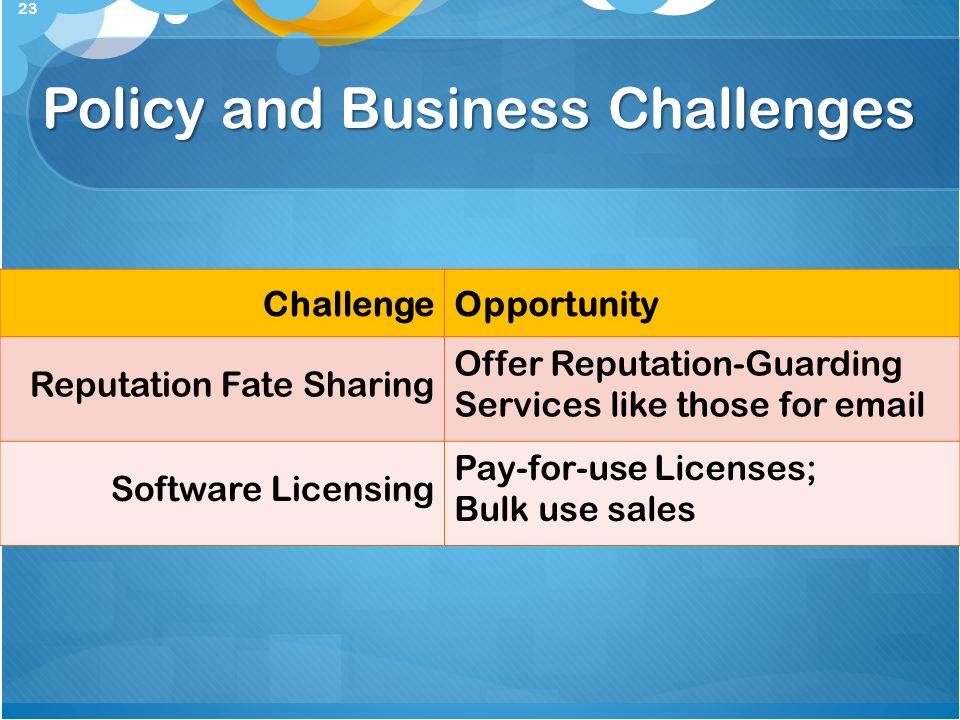 23

Policy and Business Challenges

| Challenge | Opportunity |
|---|---|
| Reputation Fate Sharing | Offer Reputation-Guarding Services like those for email |
| Software Licensing | Pay-for-use Licenses; Bulk use sales |